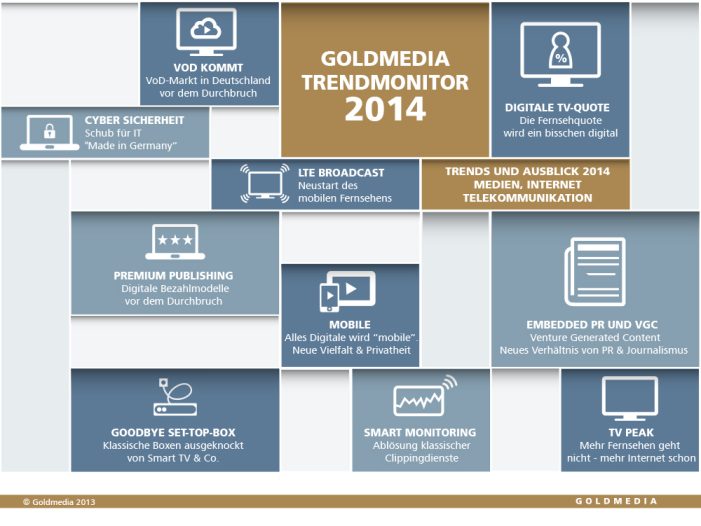 VOD KOMMT
VoD-Markt in Deutschland vor dem Durchbruch

GOLDMEDIA TRENDMONITOR 2014

%

DIGITALE TV-QUOTE
Die Fernsehquote wird ein bisschen digital

CYBER SICHERHEIT
Schub für IT "Made in Germany"

LTE BROADCAST
Neustart des mobilen Fernsehens

TRENDS UND AUSBLICK 2014
MEDIEN, INTERNET TELEKOMMUNIKATION

PREMIUM PUBLISHING
Digitale Bezahlmodelle vor dem Durchbruch

MOBILE
Alles Digitale wird "mobile". Neue Vielfalt & Privatheit

EMBEDDED PR UND VGC
Venture Generated Content
Neues Verhältnis von PR & Journalismus

GOODBYE SET-TOP-BOX
Klassische Boxen ausgeknockt von Smart TV & Co.

SMART MONITORING
Ablösung klassischer Clippingdienste

TV PEAK
Mehr Fernsehen geht nicht - mehr Internet schon

© Goldmedia 2013

GOLDMEDIA